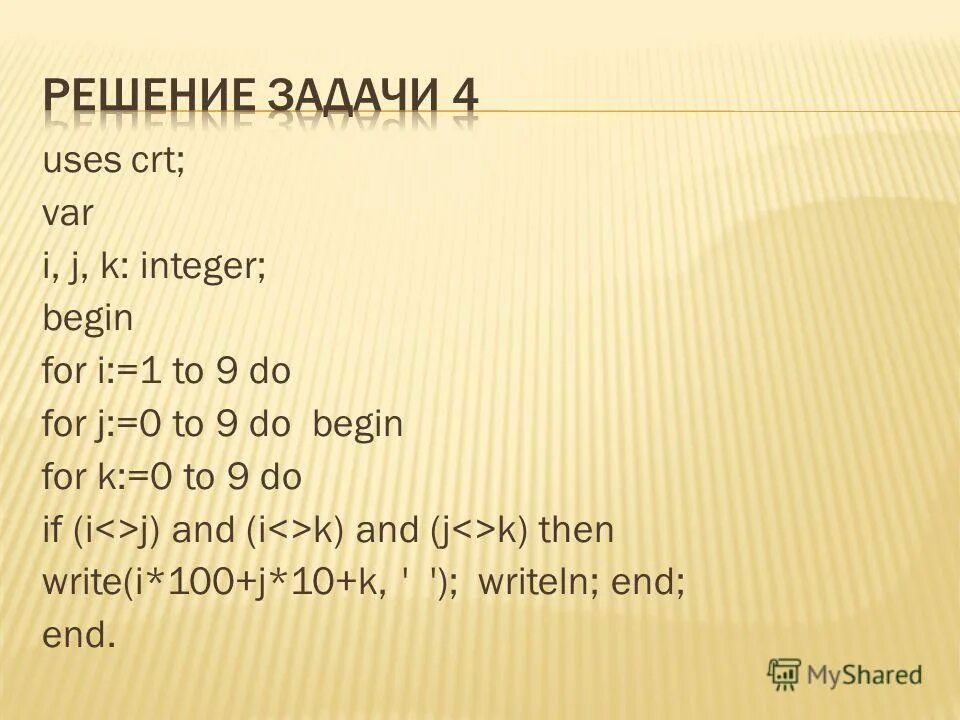 РЕШЕНИЕ ЗАДАЧИ 4

uses crt;
var
i, j, k: integer;
begin
for i:=1 to 9 do
for j:=0 to 9 do begin
for k:=0 to 9 do
if (i<>j) and (i<>k) and (j<>k) then
write(i*100+j*10+k, ' '); writeln; end;
end.

MyShared